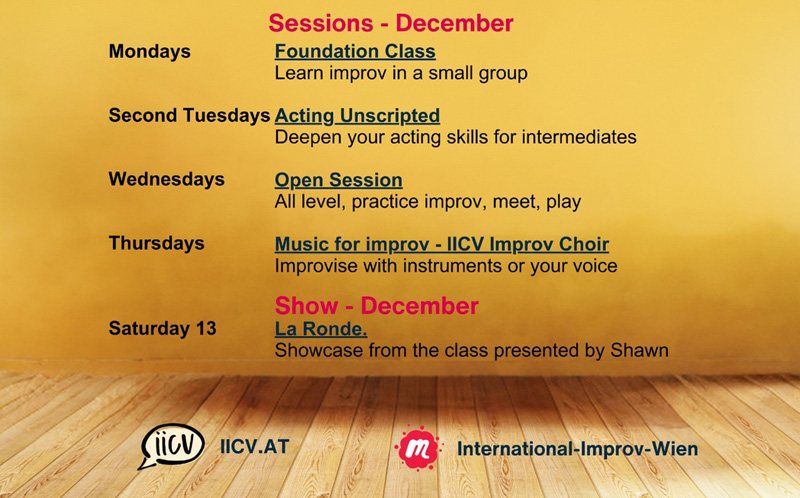 Sessions - December

Mondays
Foundation Class
Learn improv in a small group

Second Tuesdays
Acting Unscripted
Deepen your acting skills for intermediates

Wednesdays
Open Session
All level, practice improv, meet, play

Thursdays
Music for improv - IICV Improv Choir
Improvise with instruments or your voice

Show - December

Saturday 13
La Ronde.
Showcase from the class presented by Shawn

iicv IICV.AT

m International-Improv-Wien